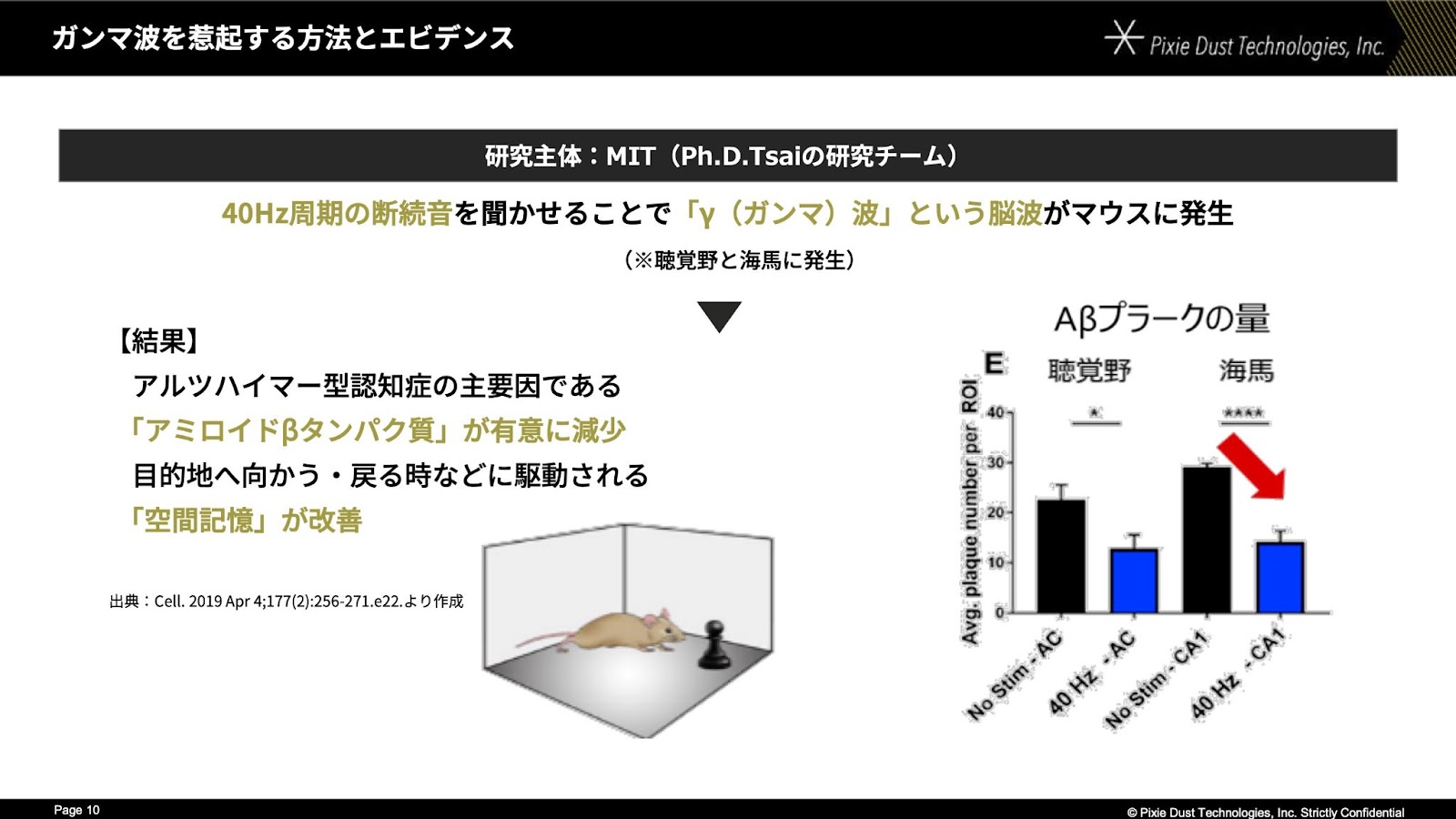 ガンマ波を惹起する方法とエビデンス

Pixie Dust Technologies, Inc.

研究主体：MIT（Ph.D.Tsaiの研究チーム）

40Hz周期の断続音を聞かせることで「γ（ガンマ）波」という脳波がマウスに発生

（※聴覚野と海馬に発生）

【結果】

アルツハイマー型認知症の主要因である

「アミロイドβタンパク質」が有意に減少

目的地へ向かう・戻る時などに駆動される

「空間記憶」が改善

出典：Cell. 2019 Apr 4;177(2):256-271.e22.より作成

Aβプラークの量

E

聴覚野

海馬

Avg. plaque number per ROI

40

30

20

10

0

*

****

No Stim - AC

40 Hz - AC

No Stim - CA1

40 Hz - CA1

Page 10

© Pixie Dust Technologies, Inc. Strictly Confidential